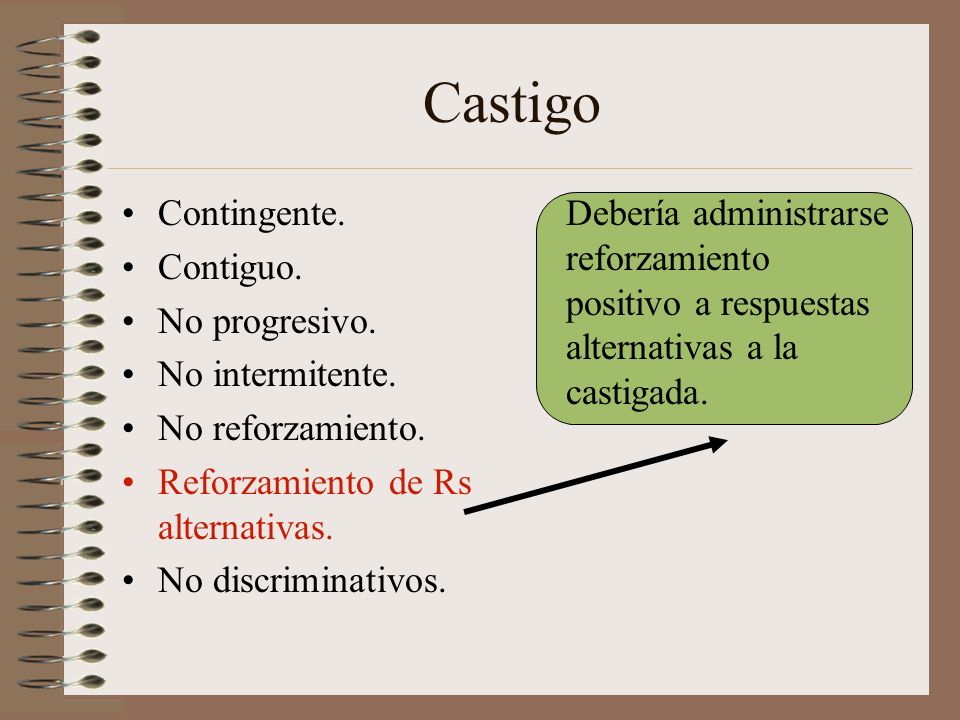 Castigo

• Contingente.
• Contiguo.
• No progresivo.
• No intermitente.
• No reforzamiento.
• Reforzamiento de Rs alternativas.
• No discriminativos.

Debería administrarse reforzamiento positivo a respuestas alternativas a la castigada.